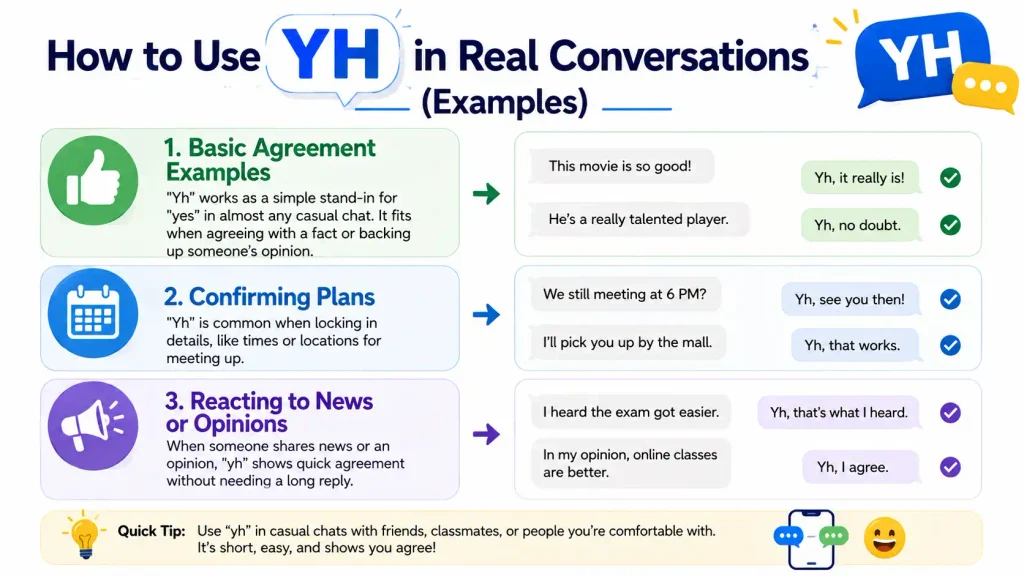 How to Use YH in Real Conversations (Examples)

YH

1. Basic Agreement Examples
"Yh" works as a simple stand-in for "yes" in almost any casual chat. It fits when agreeing with a fact or backing up someone's opinion.

This movie is so good!
Yh, it really is!
He's a really talented player.
Yh, no doubt.

2. Confirming Plans
"Yh" is common when locking in details, like times or locations for meeting up.

We still meeting at 6 PM?
Yh, see you then!
I'll pick you up by the mall.
Yh, that works.

3. Reacting to News or Opinions
When someone shares news or an opinion, "yh" shows quick agreement without needing a long reply.

I heard the exam got easier.
Yh, that's what I heard.
In my opinion, online classes are better.
Yh, I agree.

Quick Tip: Use "yh" in casual chats with friends, classmates, or people you're comfortable with. It's short, easy, and shows you agree!